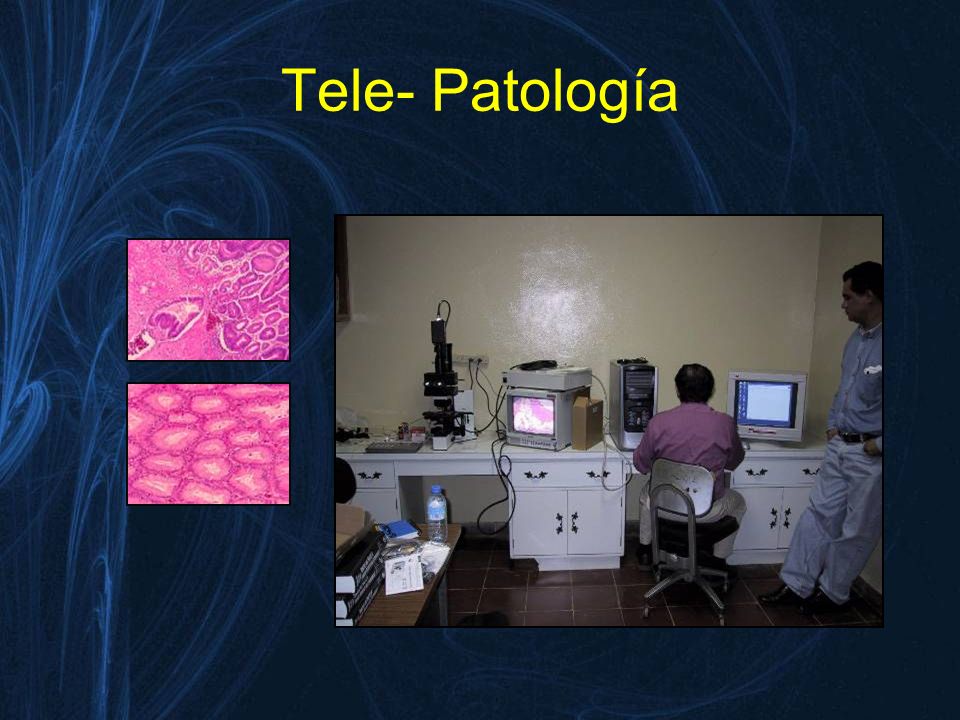 Tele- Patología